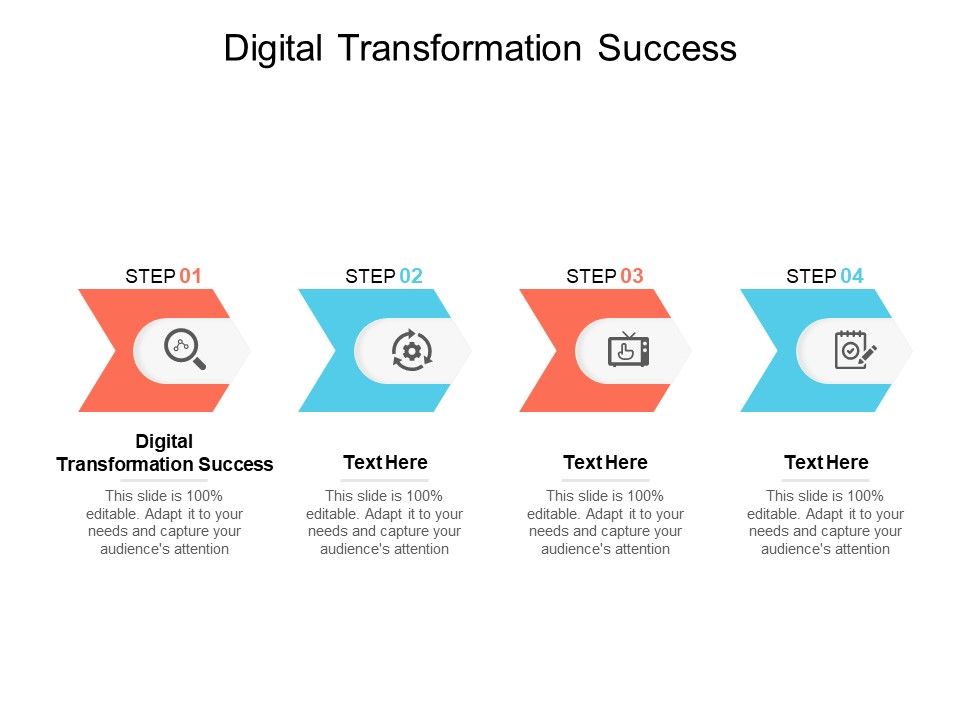 Digital Transformation Success

STEP 01

Digital Transformation Success

This slide is 100% editable. Adapt it to your needs and capture your audience's attention

STEP 02

Text Here

This slide is 100% editable. Adapt it to your needs and capture your audience's attention

STEP 03

Text Here

This slide is 100% editable. Adapt it to your needs and capture your audience's attention

STEP 04

Text Here

This slide is 100% editable. Adapt it to your needs and capture your audience's attention